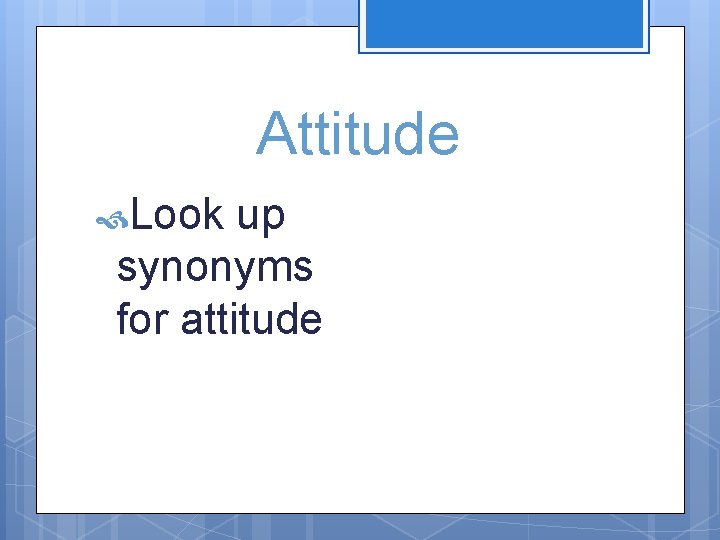 Attitude

Look up synonyms for attitude